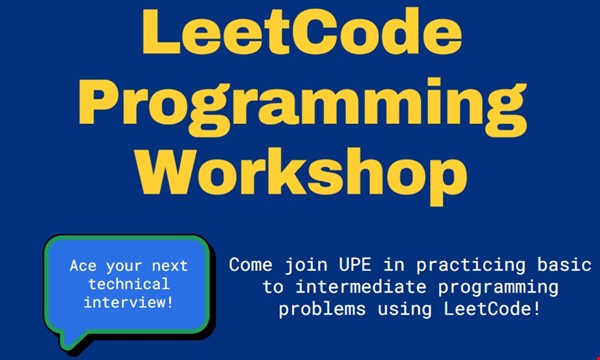 LeetCode Programming Workshop

Ace your next technical interview!

Come join UPE in practicing basic to intermediate programming problems using LeetCode!